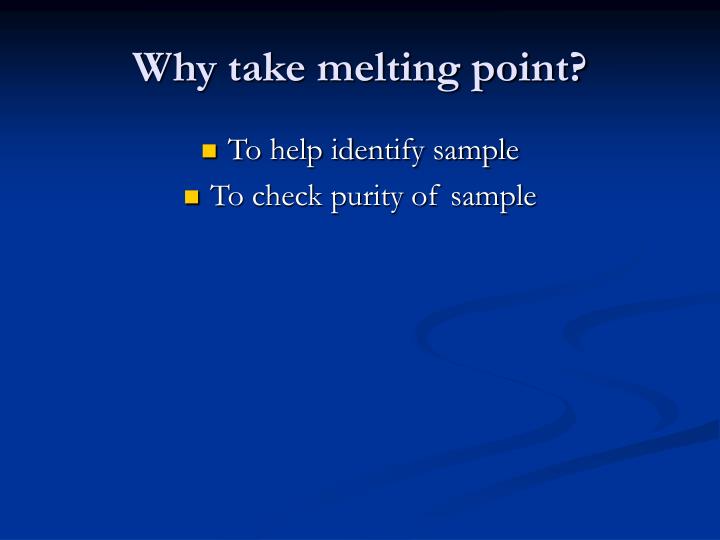 Why take melting point?

- To help identify sample
- To check purity of sample